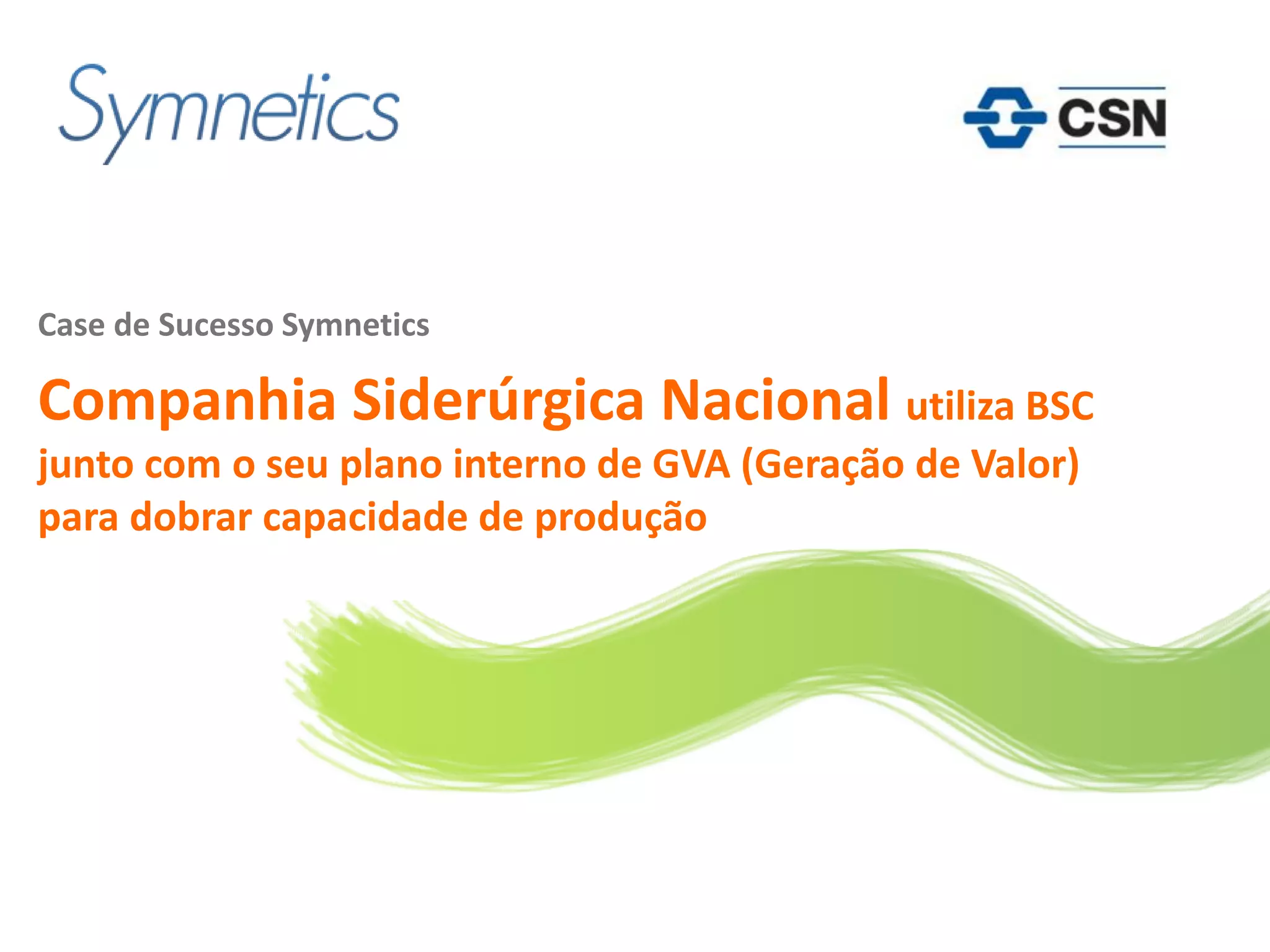 Symnetics

CSN

Case de Sucesso Symnetics

Companhia Siderúrgica Nacional utiliza BSC junto com o seu plano interno de GVA (Geração de Valor) para dobrar capacidade de produção